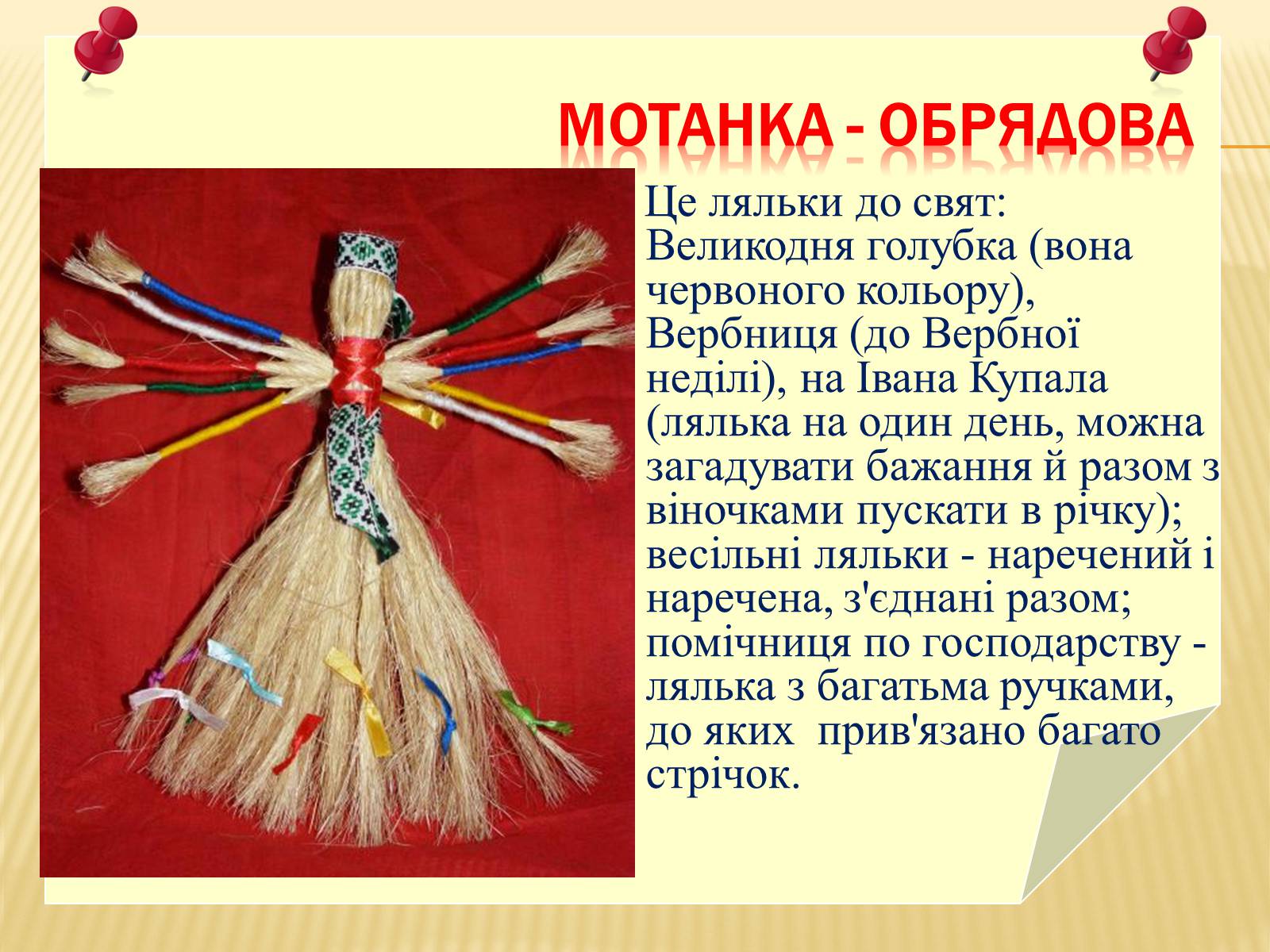 МОТАНКА - ОБРЯДОВА

Це ляльки до свят: Великодня голубка (вона червоного кольору), Вербниця (до Вербної неділі), на Івана Купала (лялька на один день, можна загадувати бажання й разом з віночками пускати в річку); весільні ляльки - наречений і наречена, з'єднані разом; помічниця по господарству - лялька з багатьма ручками, до яких прив'язано багато стрічок.